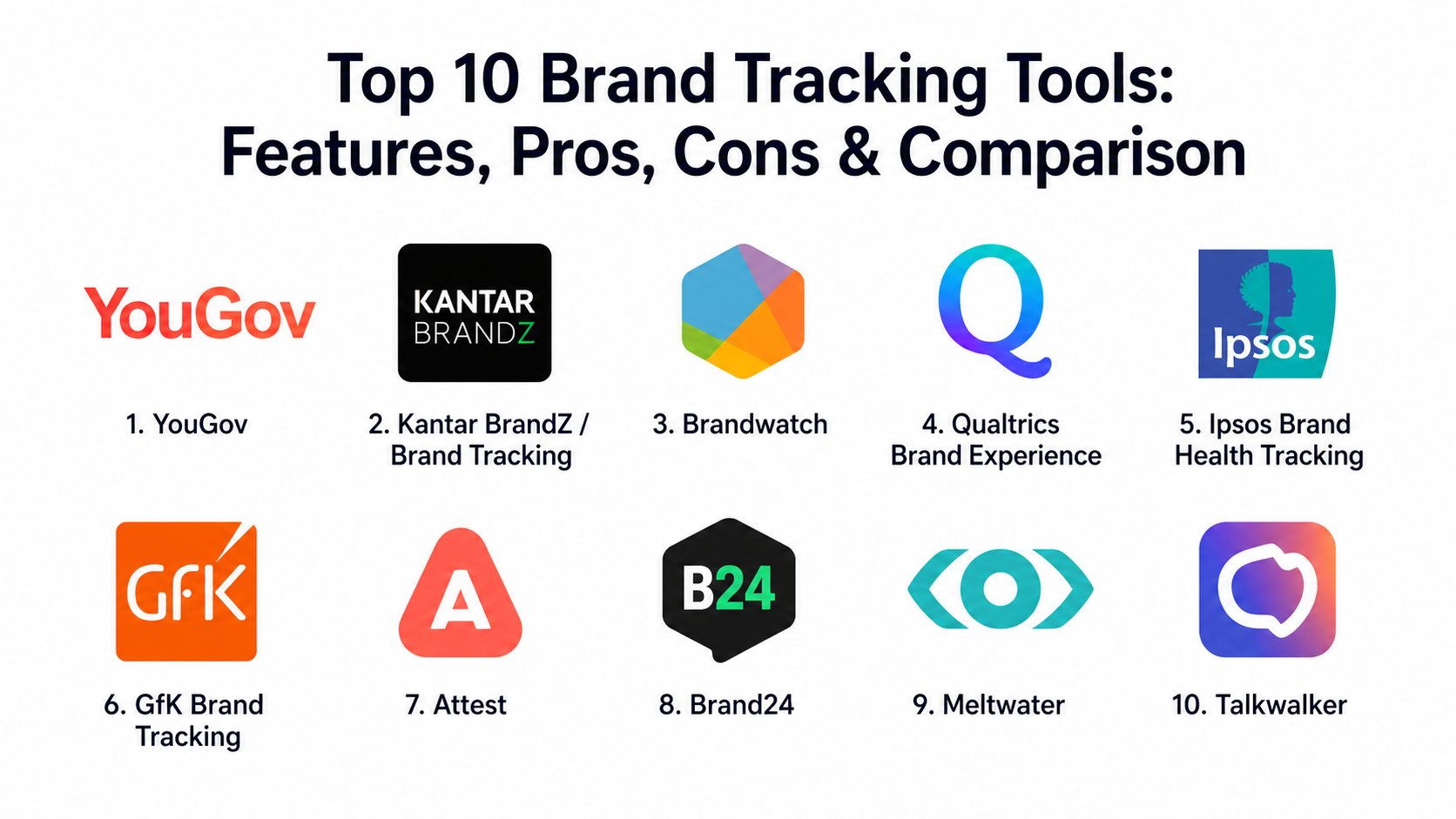 Top 10 Brand Tracking Tools: Features, Pros, Cons & Comparison

YouGov

1. YouGov

KANTAR BRANDZ

2. Kantar BrandZ / Brand Tracking

3. Brandwatch

Q

4. Qualtrics Brand Experience

Ipsos

5. Ipsos Brand Health Tracking

GfK

6. GfK Brand Tracking

A

7. Attest

B24

8. Brand24

9. Meltwater

10. Talkwalker